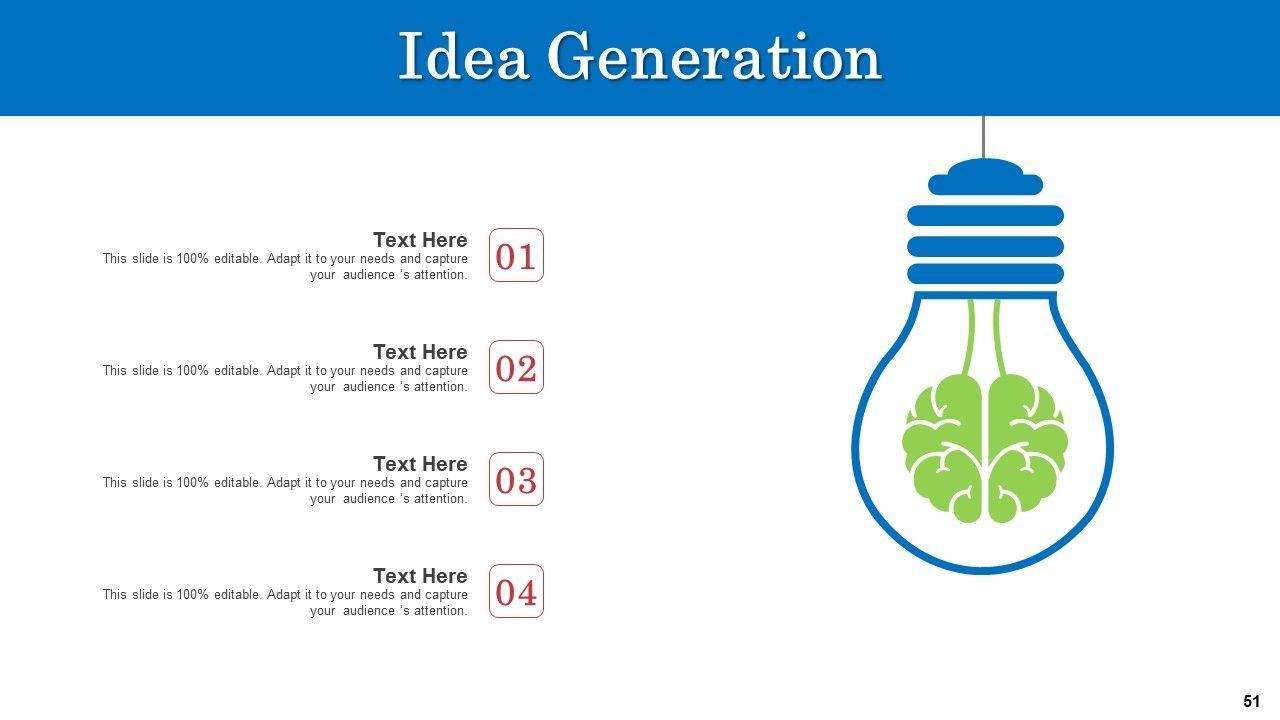 Idea Generation

Text Here
This slide is 100% editable. Adapt it to your needs and capture your audience 's attention.
01

Text Here
This slide is 100% editable. Adapt it to your needs and capture your audience 's attention.
02

Text Here
This slide is 100% editable. Adapt it to your needs and capture your audience 's attention.
03

Text Here
This slide is 100% editable. Adapt it to your needs and capture your audience 's attention.
04

51